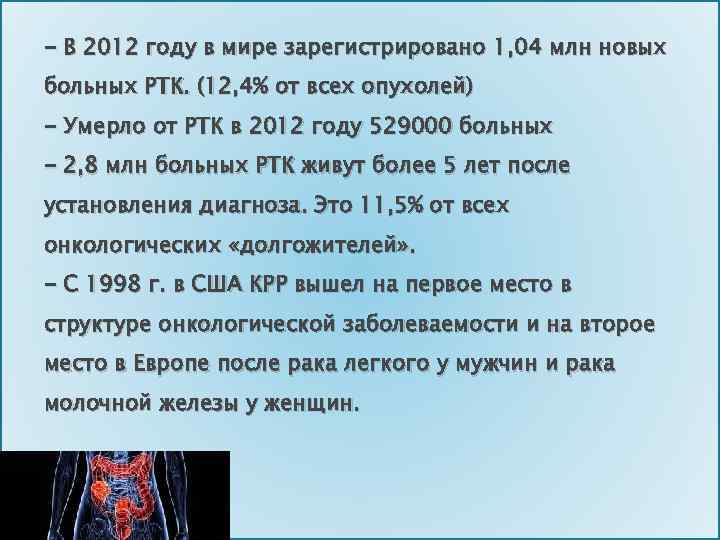 – В 2012 году в мире зарегистрировано 1,04 млн новых больных РТК. (12,4% от всех опухолей)
– Умерло от РТК в 2012 году 529000 больных
– 2,8 млн больных РТК живут более 5 лет после установления диагноза. Это 11,5% от всех онкологических «долгожителей».
– С 1998 г. в США КРР вышел на первое место в структуре онкологической заболеваемости и на второе место в Европе после рака легкого у мужчин и рака молочной железы у женщин.